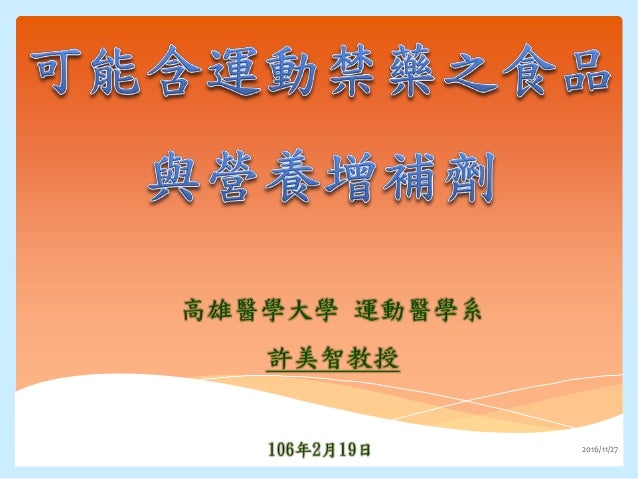 可能含運動禁藥之食品
與營養增補劑

高雄醫學大學 運動醫學系
許美智教授

106年2月19日

2016/11/27